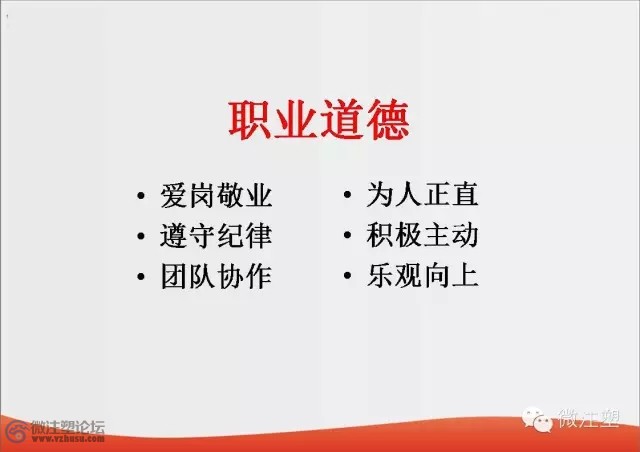 职业道德

• 爱岗敬业
• 遵守纪律
• 团队协作

• 为人正直
• 积极主动
• 乐观向上

微注塑论坛
www.vzhusu.com

微注塑